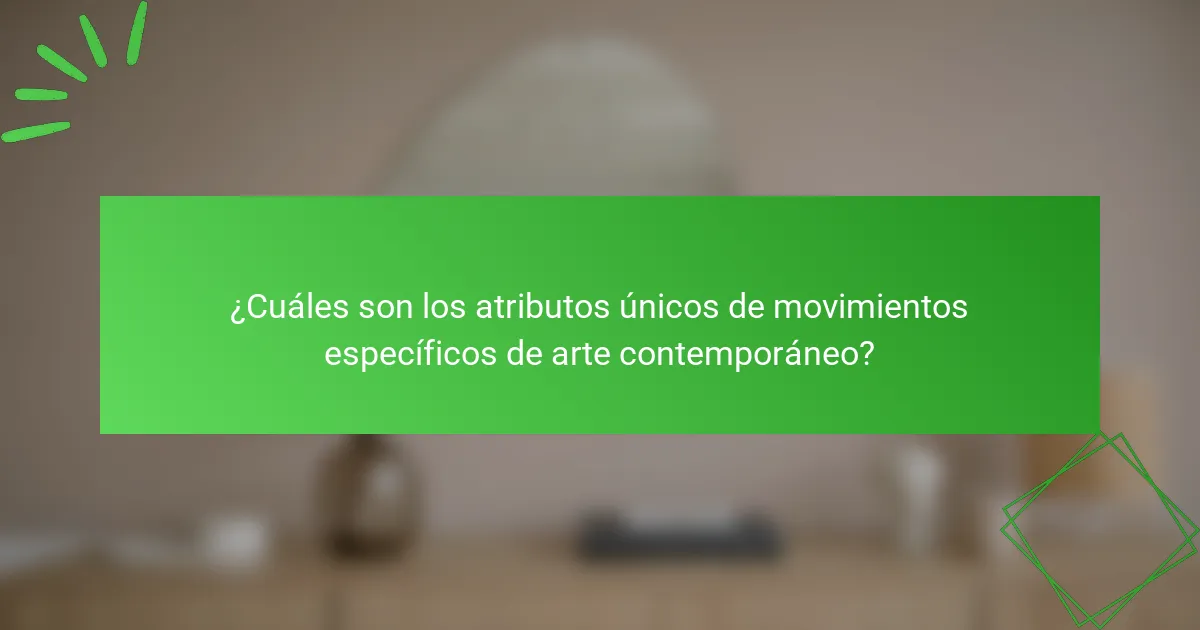 ¿Cuáles son los atributos únicos de movimientos específicos de arte contemporáneo?